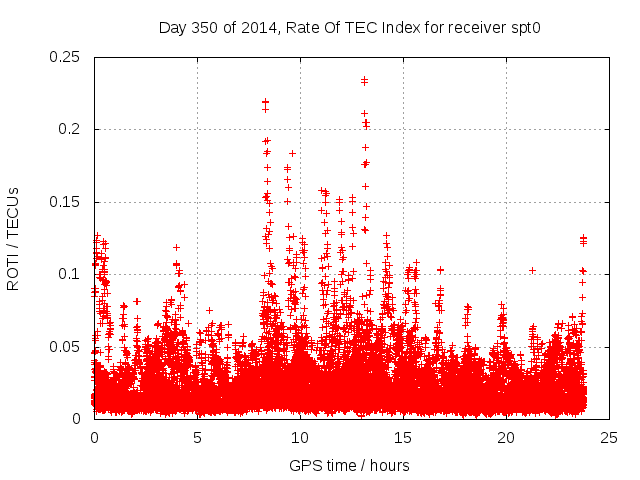 Day 350 of 2014, Rate Of TEC Index for receiver spt0

ROTI / TECUs

0.25
0.2
0.15
0.1
0.05
0

0
5
10
15
20
25

GPS time / hours